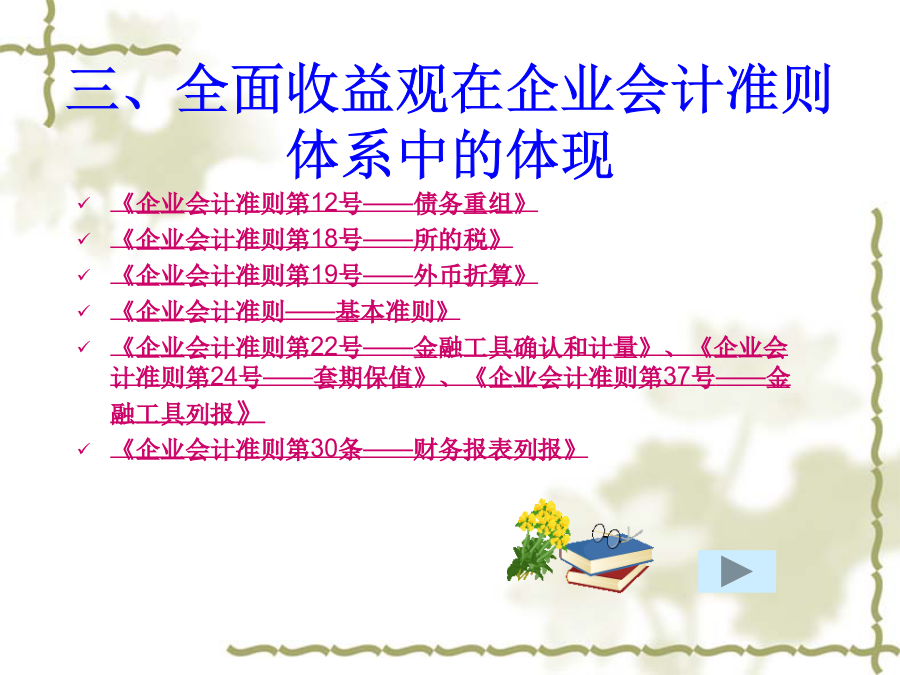 三、全面收益观在企业会计准则体系中的体现

✓ 《企业会计准则第12号——债务重组》
✓ 《企业会计准则第18号——所的税》
✓ 《企业会计准则第19号——外币折算》
✓ 《企业会计准则——基本准则》
✓ 《企业会计准则第22号——金融工具确认和计量》、《企业会计准则第24号——套期保值》、《企业会计准则第37号——金融工具列报》
✓ 《企业会计准则第30条——财务报表列报》